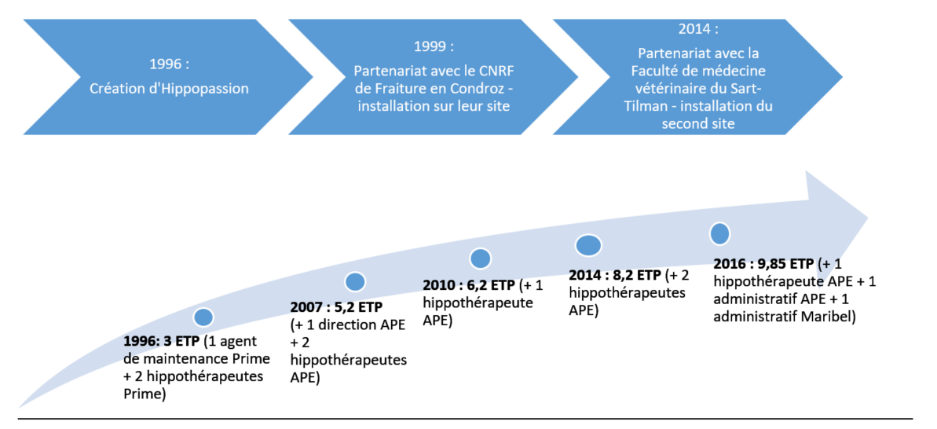 1996 :

Création d'Hippopassion

1999 :

Partenariat avec le CNRF de Fraiture en Condroz - installation sur leur site

2014 :

Partenariat avec la Faculté de médecine vétérinaire du Sart-Tilman - installation du second site

1996: 3 ETP (1 agent de maintenance Prime + 2 hippothérapeutes Prime)

2007 : 5,2 ETP (+ 1 direction APE + 2 hippothérapeutes APE)

2010 : 6,2 ETP (+ 1 hippothérapeute APE)

2014 : 8,2 ETP (+ 2 hippothérapeutes APE)

2016 : 9,85 ETP (+ 1 hippothérapeute APE + 1 administratif APE + 1 administratif Maribel)